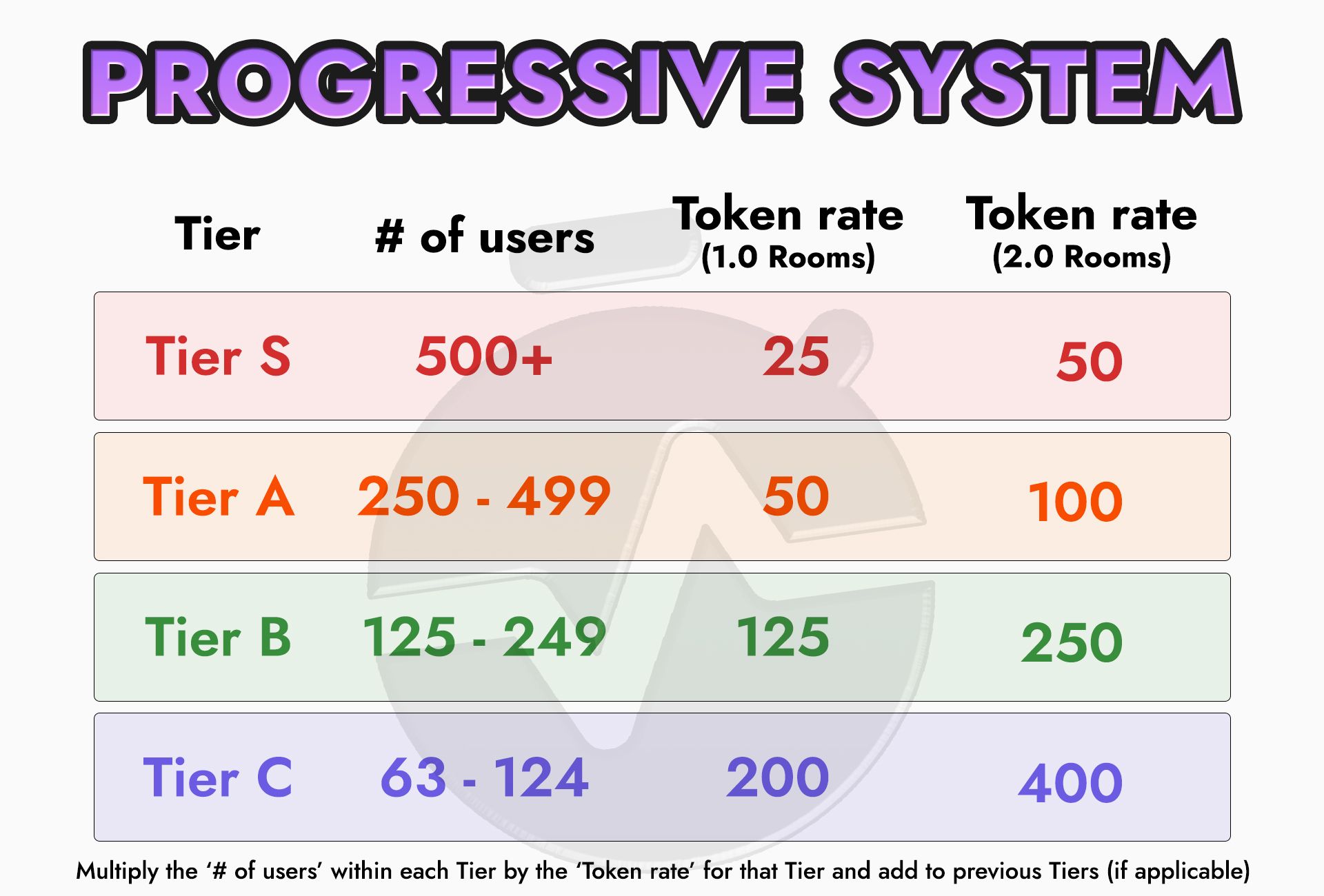 PROGRESSIVE SYSTEM

| Tier | # of users | Token rate (1.0 Rooms) | Token rate (2.0 Rooms) |
|---|---|---|---|
| Tier S | 500+ | 25 | 50 |
| Tier A | 250 - 499 | 50 | 100 |
| Tier B | 125 - 249 | 125 | 250 |
| Tier C | 63 - 124 | 200 | 400 |

Multiply the '# of users' within each Tier by the 'Token rate' for that Tier and add to previous Tiers (if applicable)